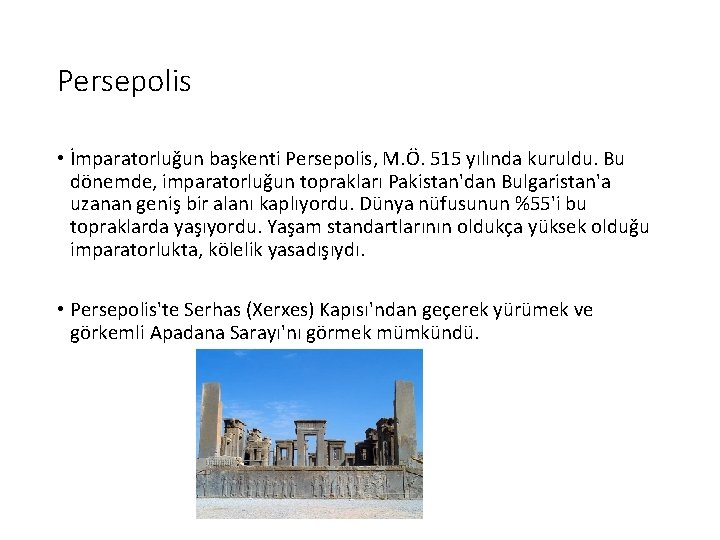 Persepolis

• İmparatorluğun başkenti Persepolis, M.Ö. 515 yılında kuruldu. Bu dönemde, imparatorluğun toprakları Pakistan'dan Bulgaristan'a uzanan geniş bir alanı kaplıyordu. Dünya nüfusunun %55'i bu topraklarda yaşıyordu. Yaşam standartlarının oldukça yüksek olduğu imparatorlukta, kölelik yasadışıydı.

• Persepolis'te Serhas (Xerxes) Kapısı'ndan geçerek yürümek ve görkemli Apadana Sarayı'nı görmek mümkündü.